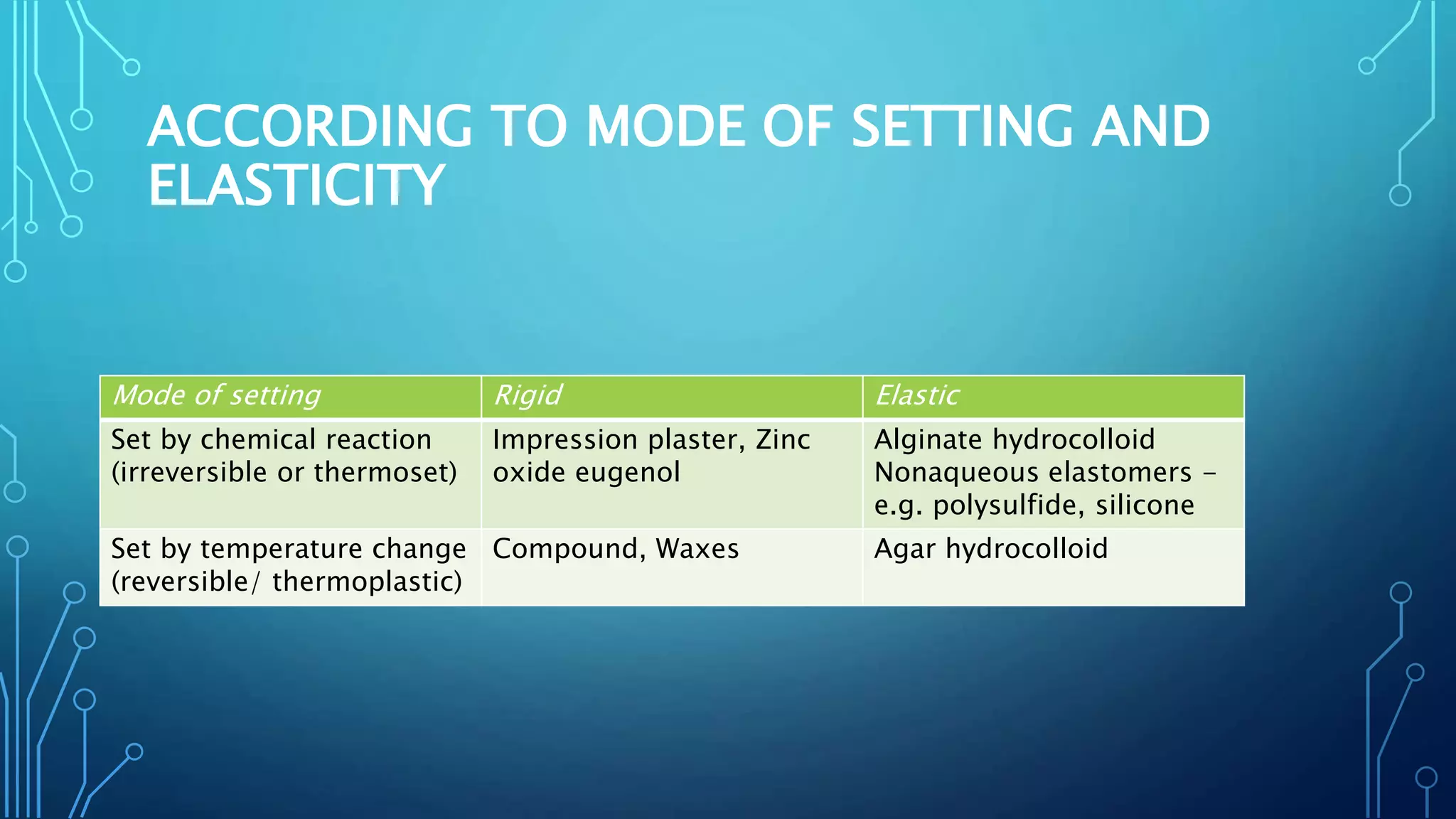 ACCORDING TO MODE OF SETTING AND ELASTICITY

| Mode of setting | Rigid | Elastic |
|---|---|---|
| Set by chemical reaction (irreversible or thermoset) | Impression plaster, Zinc oxide eugenol | Alginate hydrocolloid Nonaqueous elastomers – e.g. polysulfide, silicone |
| Set by temperature change (reversible/ thermoplastic) | Compound, Waxes | Agar hydrocolloid |